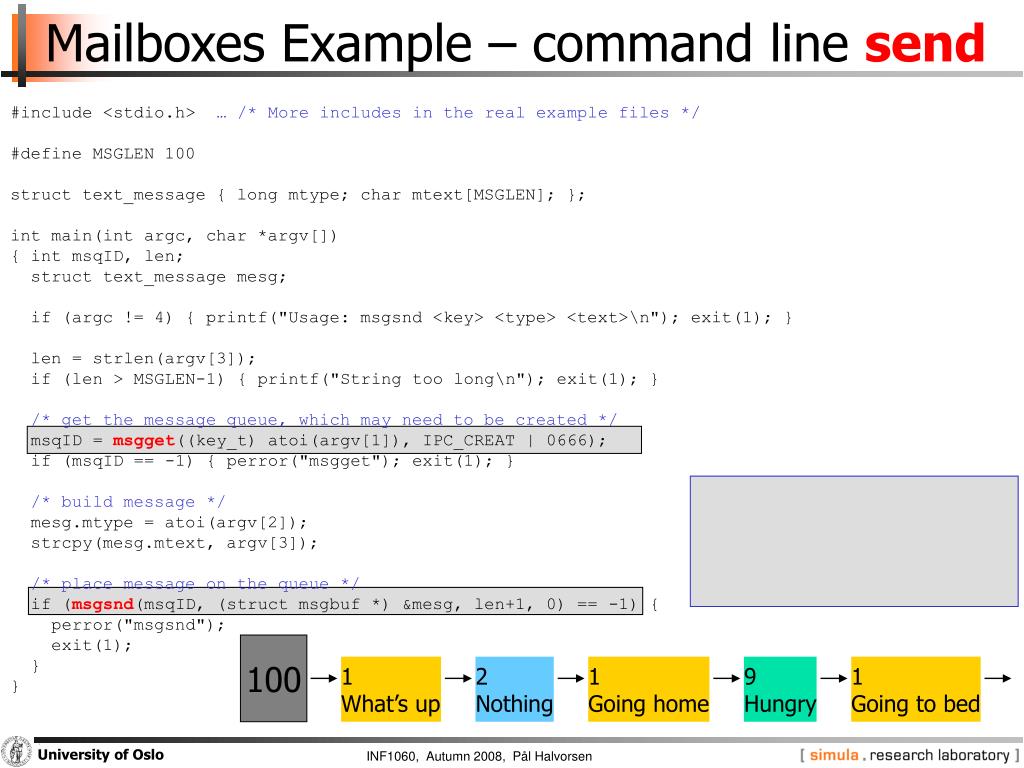 Mailboxes Example – command line send

#include <stdio.h>  … /* More includes in the real example files */

#define MSGLEN 100

struct text_message { long mtype; char mtext[MSGLEN]; };

int main(int argc, char *argv[])
{ int msqID, len;
  struct text_message mesg;

  if (argc != 4) { printf("Usage: msgsnd <key> <type> <text>\n"); exit(1); }

  len = strlen(argv[3]);
  if (len > MSGLEN-1) { printf("String too long\n"); exit(1); }

  /* get the message queue, which may need to be created */
  msqID = msgget((key_t) atoi(argv[1]), IPC_CREAT | 0666);
  if (msqID == -1) { perror("msgget"); exit(1); }

  /* build message */
  mesg.mtype = atoi(argv[2]);
  strcpy(mesg.mtext, argv[3]);

  /* place message on the queue */
  if (msgsnd(msqID, (struct msgbuf *) &mesg, len+1, 0) == -1) {
    perror("msgsnd");
    exit(1);
  }
}

100

1
What's up

2
Nothing

1
Going home

9
Hungry

1
Going to bed

University of Oslo

INF1060, Autumn 2008, Pål Halvorsen

[ simula . research laboratory ]